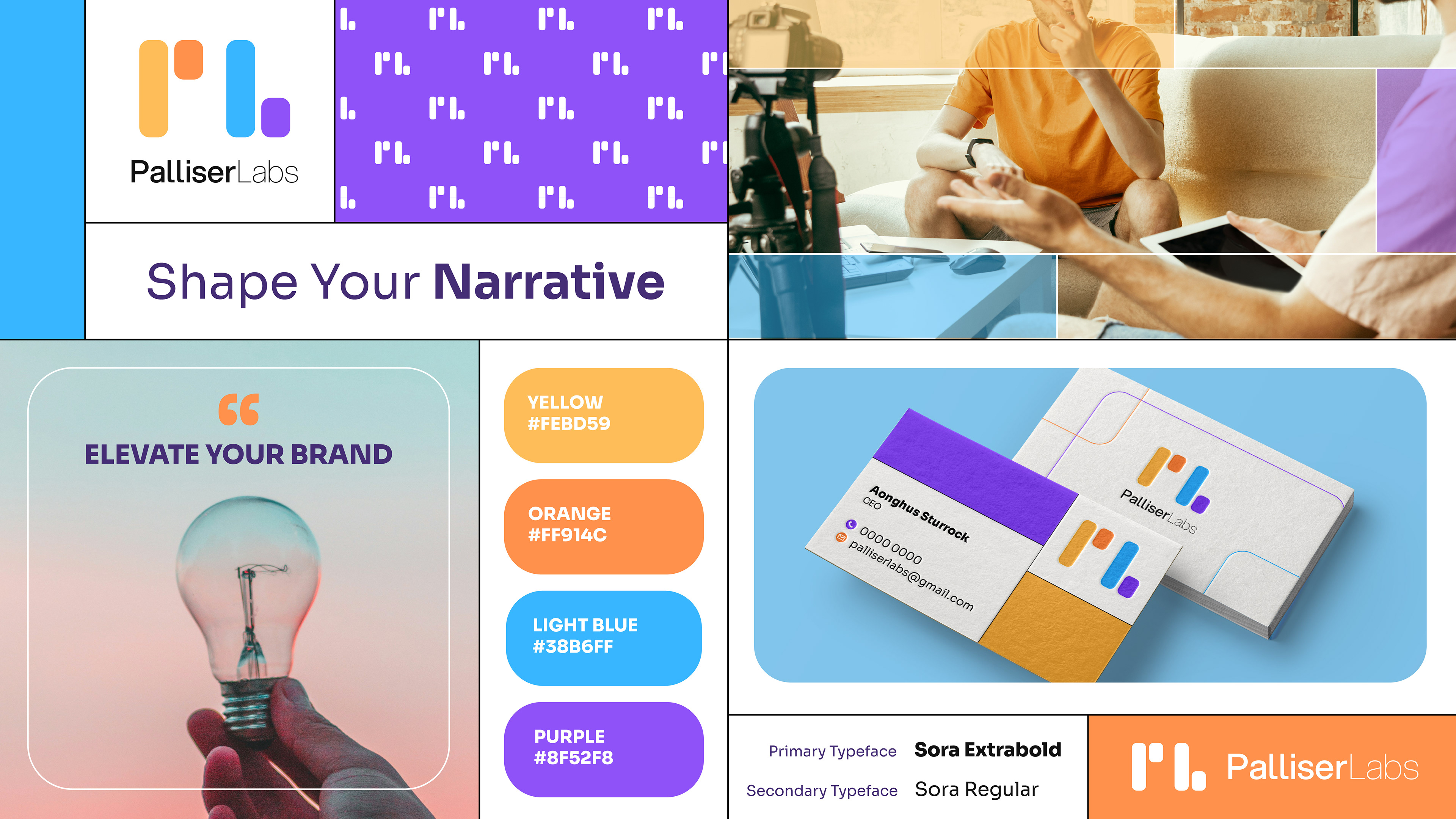 PalliserLabs

Shape Your Narrative

ELEVATE YOUR BRAND

YELLOW
#FEBD59

ORANGE
#FF914C

LIGHT BLUE
#38B6FF

PURPLE
#8F52F8

Aonghus Sturrock
CEO
0000 0000
palliserlabs@gmail.com

PalliserLabs

Primary Typeface Sora Extrabold
Secondary Typeface Sora Regular

PalliserLabs